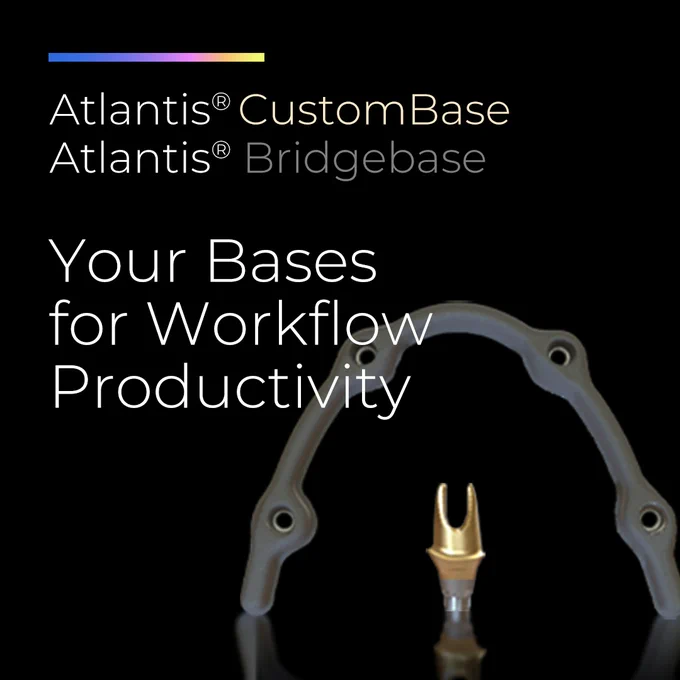 Atlantis® CustomBase
Atlantis® Bridgebase

Your Bases for Workflow Productivity